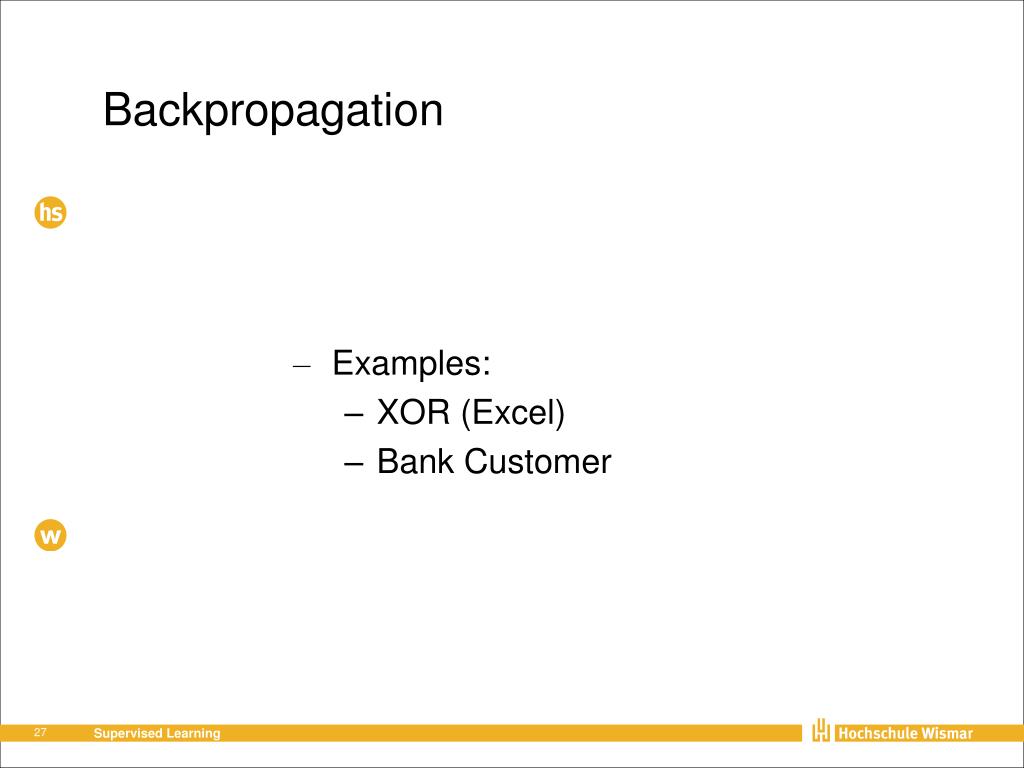 Backpropagation

hs

– Examples:
– XOR (Excel)
– Bank Customer

w

27 Supervised Learning

Hochschule Wismar